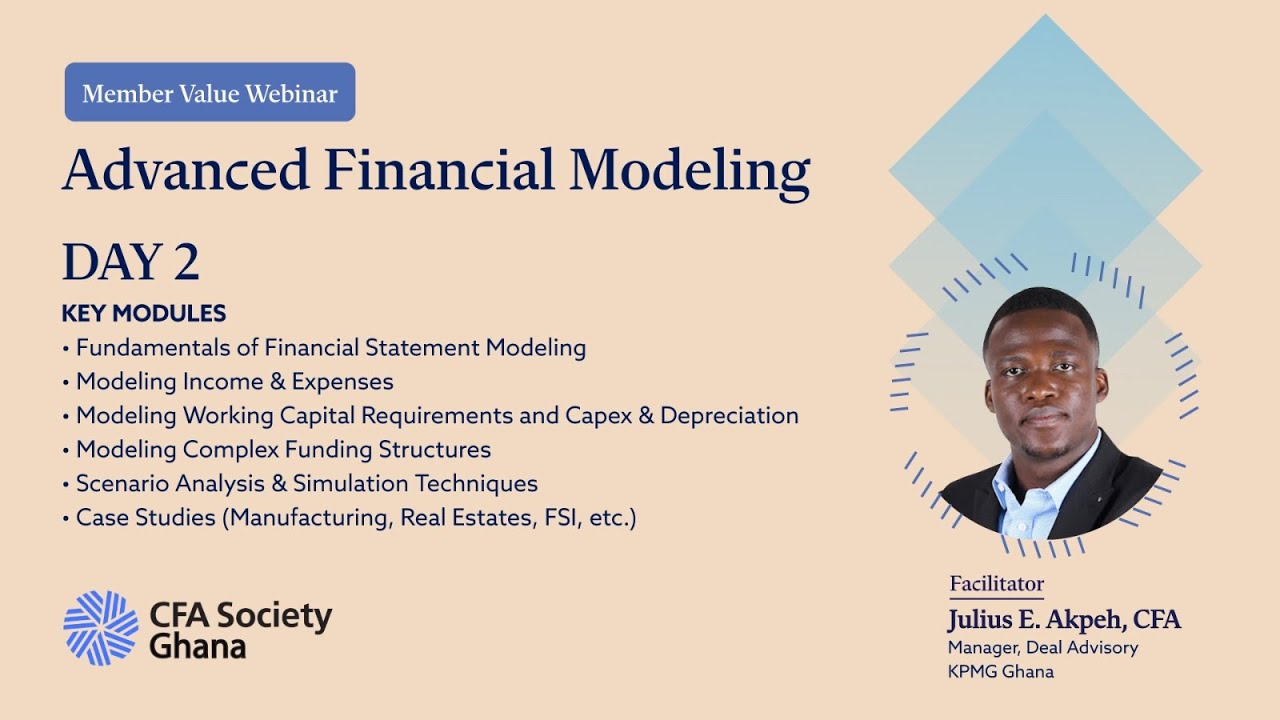 Member Value Webinar

Advanced Financial Modeling

DAY 2

KEY MODULES
• Fundamentals of Financial Statement Modeling
• Modeling Income & Expenses
• Modeling Working Capital Requirements and Capex & Depreciation
• Modeling Complex Funding Structures
• Scenario Analysis & Simulation Techniques
• Case Studies (Manufacturing, Real Estates, FSI, etc.)

CFA Society Ghana

Facilitator
Julius E. Akpeh, CFA
Manager, Deal Advisory
KPMG Ghana